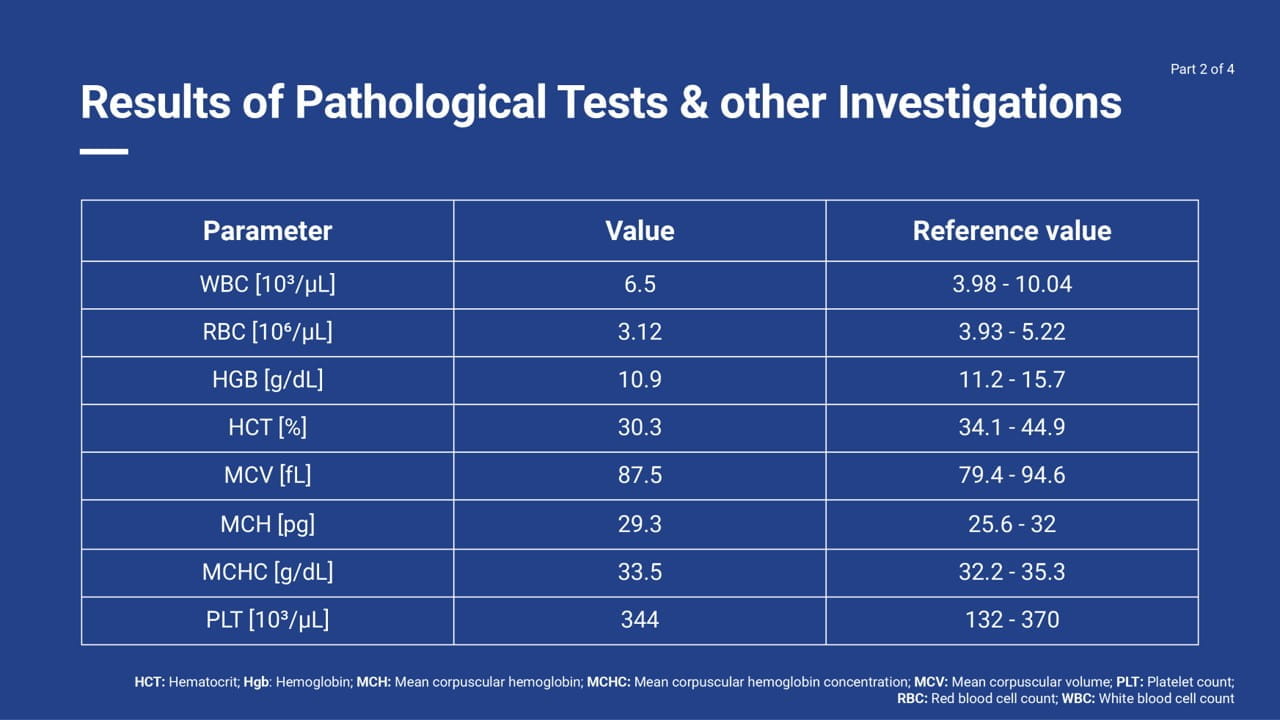 Part 2 of 4

Results of Pathological Tests & other Investigations

| Parameter | Value | Reference value |
|---|---|---|
| WBC [$10^3$/μL] | 6.5 | 3.98 - 10.04 |
| RBC [$10^6$/μL] | 3.12 | 3.93 - 5.22 |
| HGB [g/dL] | 10.9 | 11.2 - 15.7 |
| HCT [%] | 30.3 | 34.1 - 44.9 |
| MCV [fL] | 87.5 | 79.4 - 94.6 |
| MCH [pg] | 29.3 | 25.6 - 32 |
| MCHC [g/dL] | 33.5 | 32.2 - 35.3 |
| PLT [$10^3$/μL] | 344 | 132 - 370 |

HCT: Hematocrit; Hgb: Hemoglobin; MCH: Mean corpuscular hemoglobin; MCHC: Mean corpuscular hemoglobin concentration; MCV: Mean corpuscular volume; PLT: Platelet count; RBC: Red blood cell count; WBC: White blood cell count